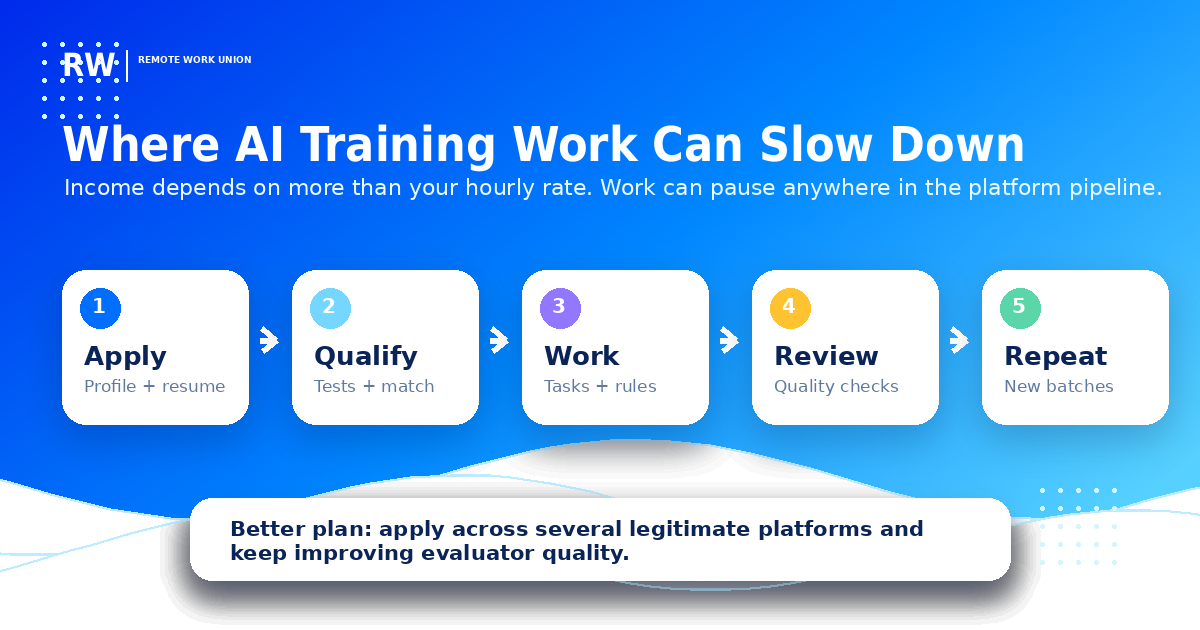 RW
REMOTE WORK UNION

Where AI Training Work Can Slow Down

Income depends on more than your hourly rate. Work can pause anywhere in the platform pipeline.

1
Apply
Profile + resume

2
Qualify
Tests + match

3
Work
Tasks + rules

4
Review
Quality checks

5
Repeat
New batches

Better plan: apply across several legitimate platforms and keep improving evaluator quality.